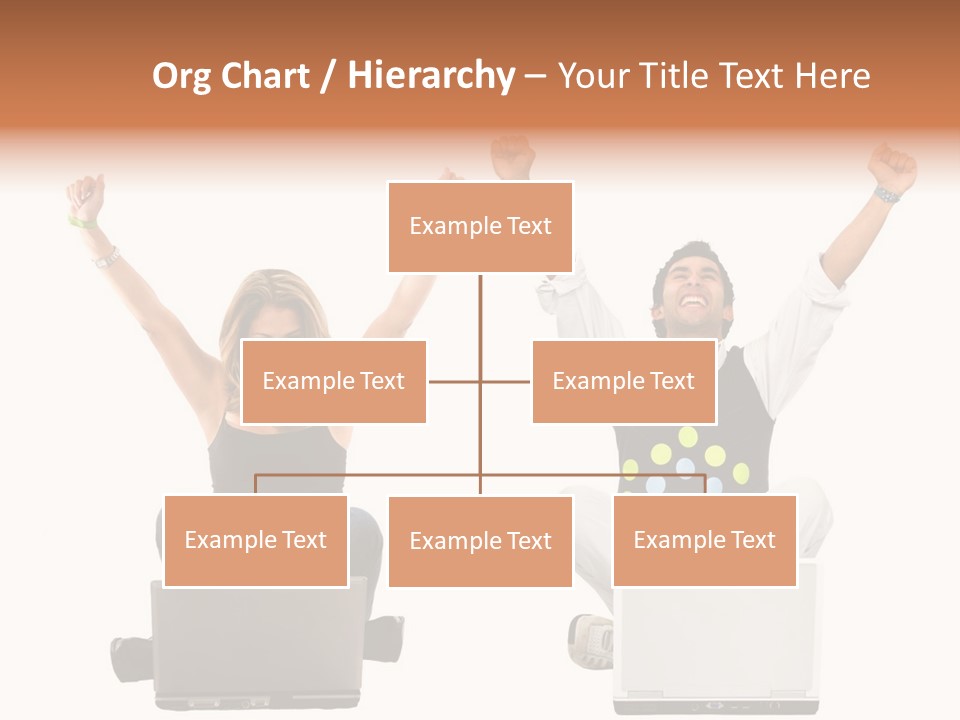 Org Chart / Hierarchy – Your Title Text Here

Example Text

Example Text

Example Text

Example Text

Example Text

Example Text